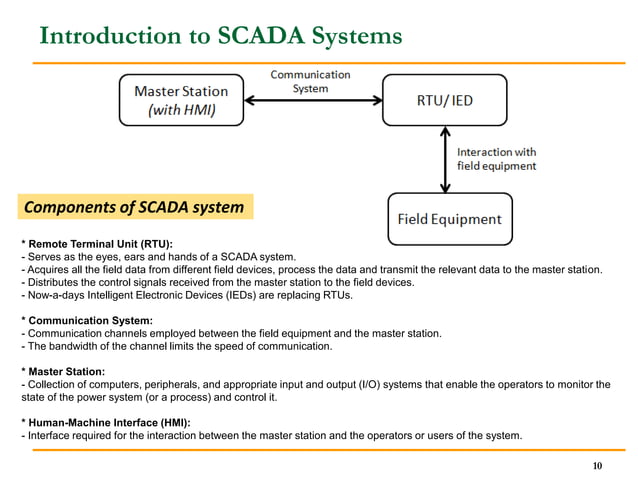 Introduction to SCADA Systems

Master Station
(with HMI)

Communication System

RTU/ IED

Interaction with field equipment

Field Equipment

Components of SCADA system

* Remote Terminal Unit (RTU):
- Serves as the eyes, ears and hands of a SCADA system.
- Acquires all the field data from different field devices, process the data and transmit the relevant data to the master station.
- Distributes the control signals received from the master station to the field devices.
- Now-a-days Intelligent Electronic Devices (IEDs) are replacing RTUs.

* Communication System:
- Communication channels employed between the field equipment and the master station.
- The bandwidth of the channel limits the speed of communication.

* Master Station:
- Collection of computers, peripherals, and appropriate input and output (I/O) systems that enable the operators to monitor the state of the power system (or a process) and control it.

* Human-Machine Interface (HMI):
- Interface required for the interaction between the master station and the operators or users of the system.

10